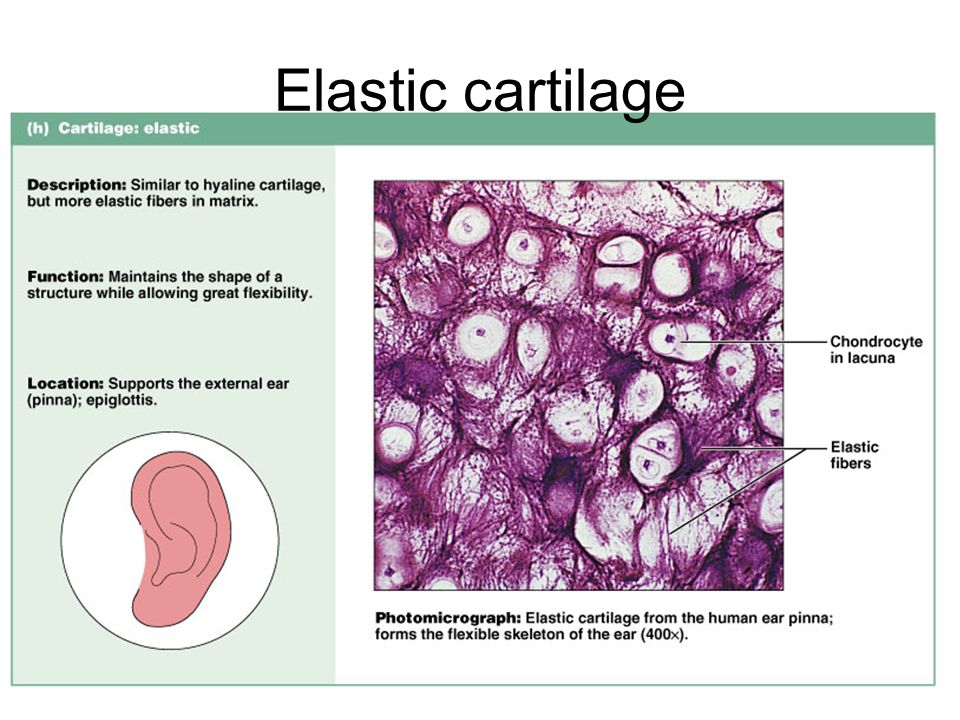 Elastic cartilage

(h) Cartilage: elastic

Description: Similar to hyaline cartilage, but more elastic fibers in matrix.

Function: Maintains the shape of a structure while allowing great flexibility.

Location: Supports the external ear (pinna); epiglottis.

Chondrocyte in lacuna

Elastic fibers

Photomicrograph: Elastic cartilage from the human ear pinna; forms the flexible skeleton of the ear (400×).